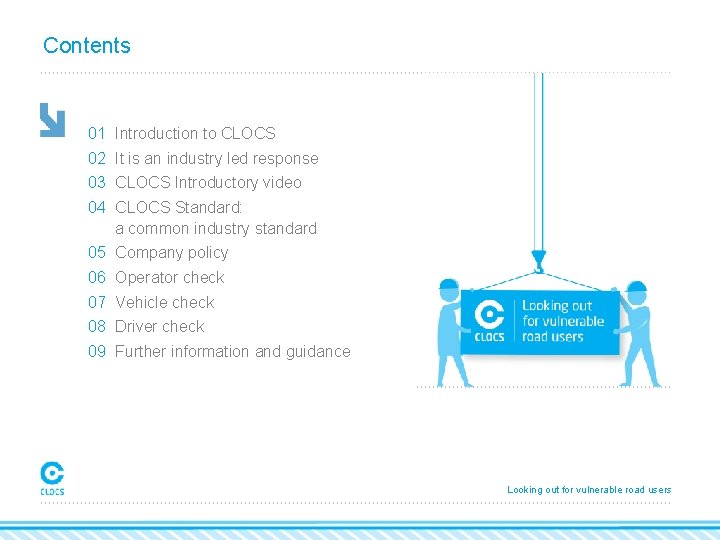 Contents

01 Introduction to CLOCS
02 It is an industry led response
03 CLOCS Introductory video
04 CLOCS Standard: a common industry standard
05 Company policy
06 Operator check
07 Vehicle check
08 Driver check
09 Further information and guidance

CLOCS
Looking out for vulnerable road users

CLOCS

Looking out for vulnerable road users